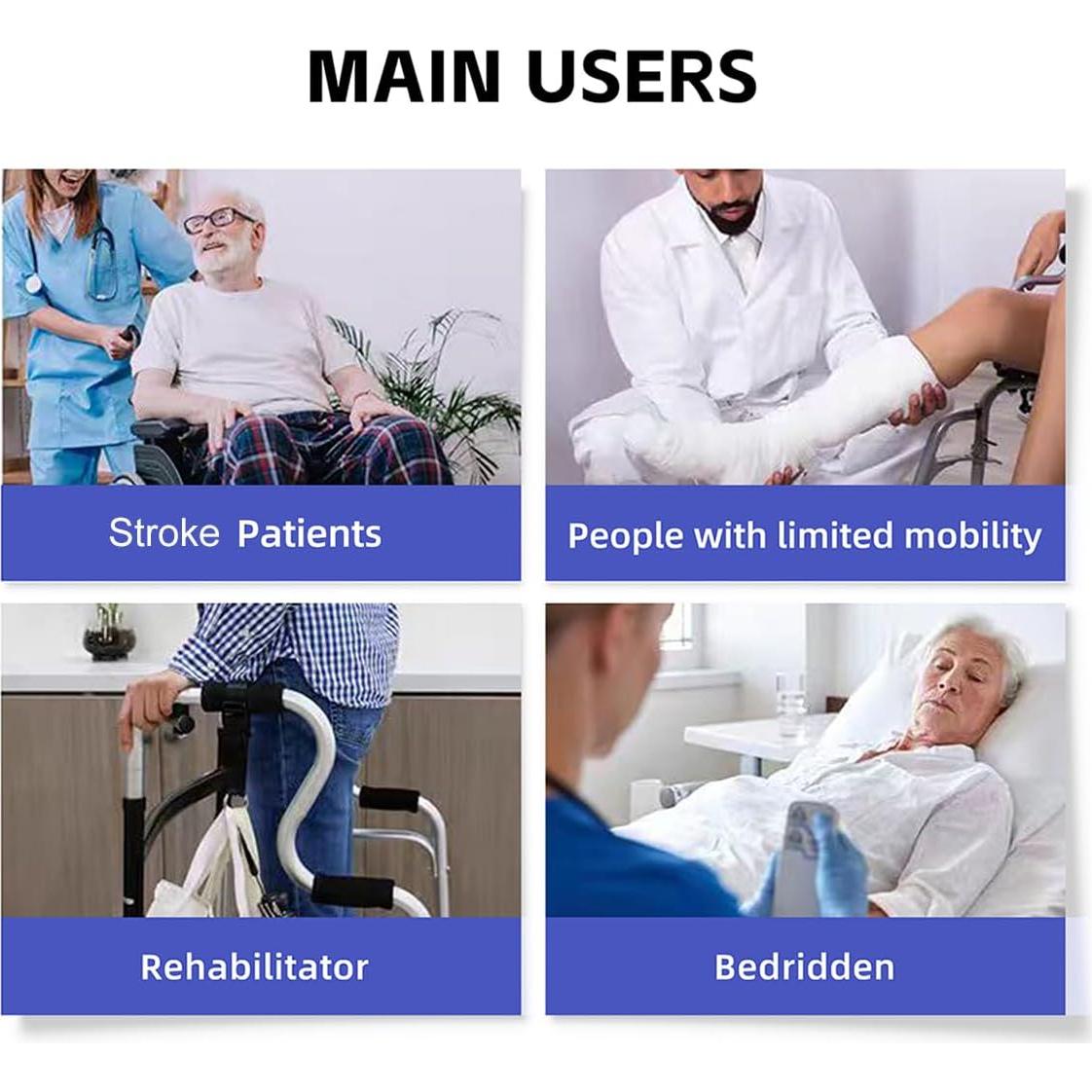 MAIN USERS

Stroke Patients

People with limited mobility

Rehabilitator

Bedridden